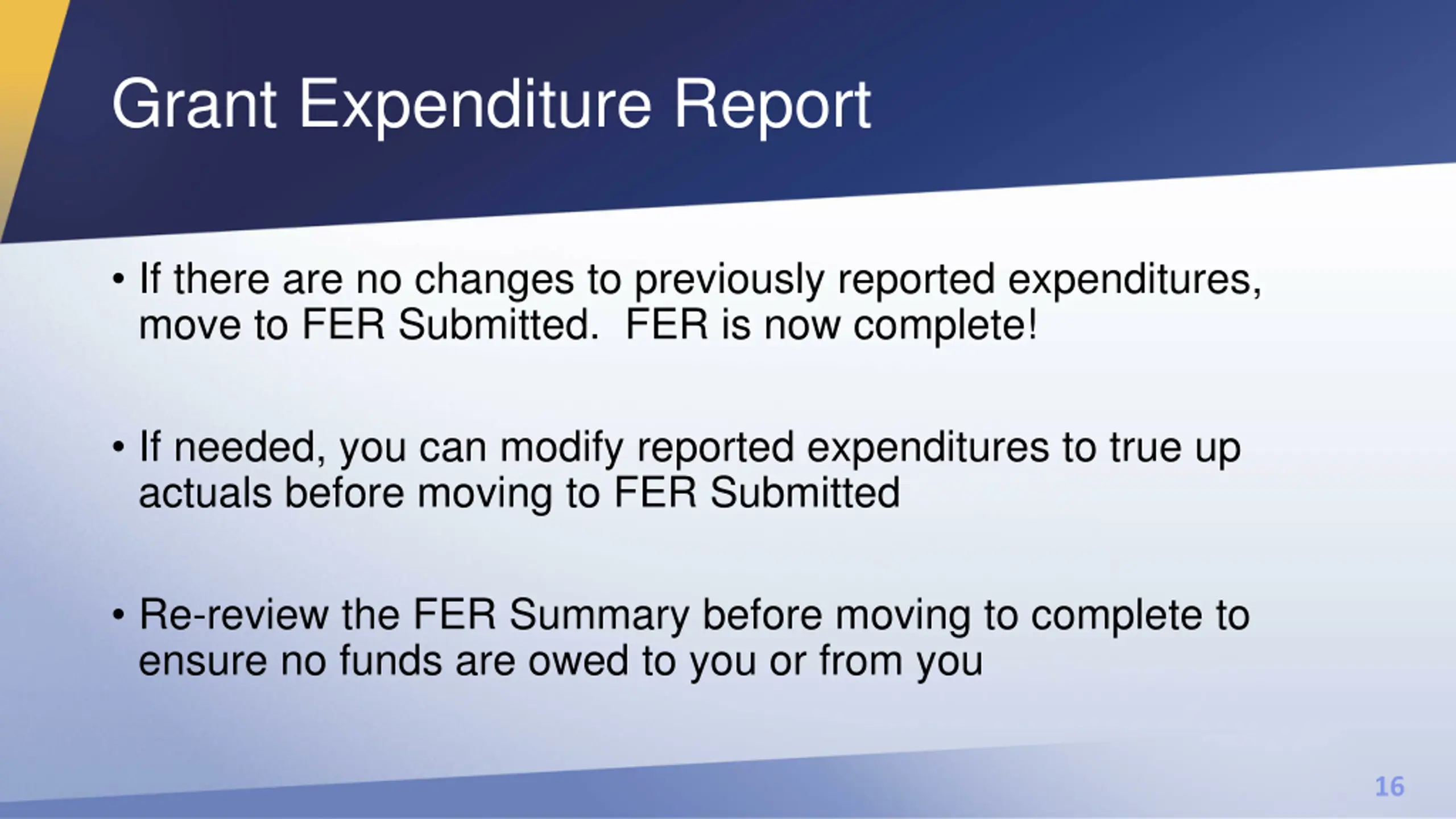 Grant Expenditure Report

• If there are no changes to previously reported expenditures, move to FER Submitted.  FER is now complete!

• If needed, you can modify reported expenditures to true up actuals before moving to FER Submitted

• Re-review the FER Summary before moving to complete to ensure no funds are owed to you or from you

16